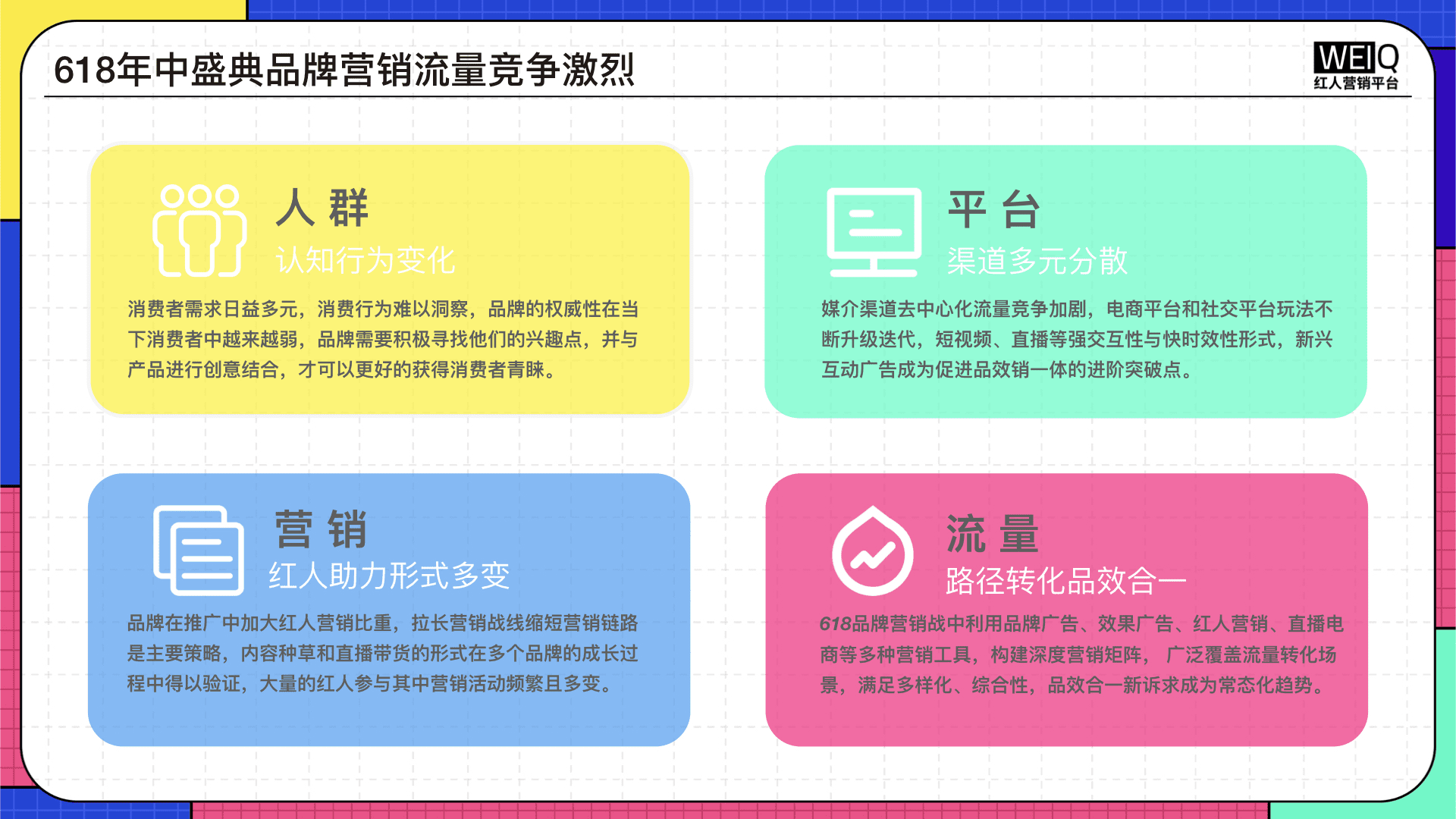 618年中盛典品牌营销流量竞争激烈

WEIQ
红人营销平台

人 群
认知行为变化

消费者需求日益多元，消费行为难以洞察，品牌的权威性在当下消费者中越来越弱，品牌需要积极寻找他们的兴趣点，并与产品进行创意结合，才可以更好的获得消费者青睐。

平 台
渠道多元分散

媒介渠道去中心化流量竞争加剧，电商平台和社交平台玩法不断升级迭代，短视频、直播等强交互性与快时效性形式，新兴互动广告成为促进品效销一体的进阶突破点。

营 销
红人助力形式多变

品牌在推广中加大红人营销比重，拉长营销战线缩短营销链路是主要策略，内容种草和直播带货的形式在多个品牌的成长过程中得以验证，大量的红人参与其中营销活动频繁且多变。

流 量
路径转化品效合一

618品牌营销战中利用品牌广告、效果广告、红人营销、直播电商等多种营销工具，构建深度营销矩阵， 广泛覆盖流量转化场景，满足多样化、综合性，品效合一新诉求成为常态化趋势。